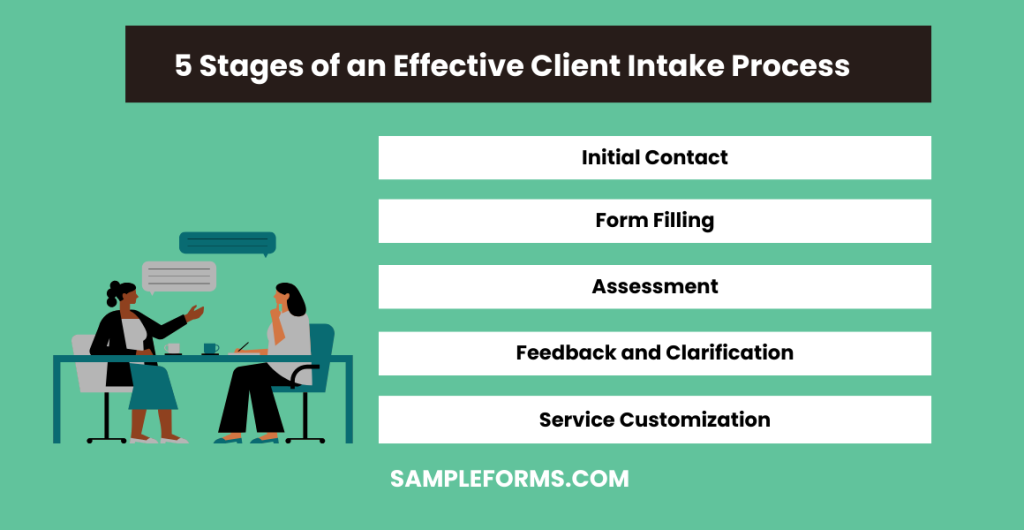 5 Stages of an Effective Client Intake Process

Initial Contact

Form Filling

Assessment

Feedback and Clarification

Service Customization

SAMPLEFORMS.COM